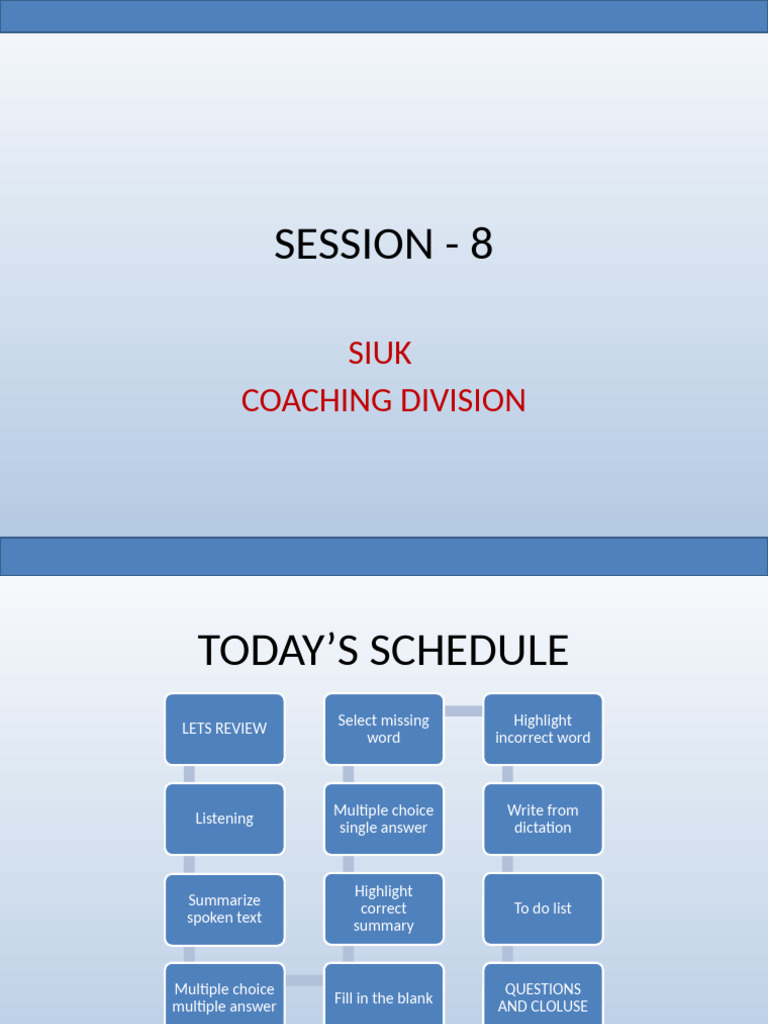 SESSION - 8

SIUK
COACHING DIVISION

TODAY'S SCHEDULE

LETS REVIEW

Listening

Summarize spoken text

Multiple choice multiple answer

Fill in the blank

Highlight correct summary

Multiple choice single answer

Select missing word

Highlight incorrect word

Write from dictation

To do list

QUESTIONS AND CLOLUSE